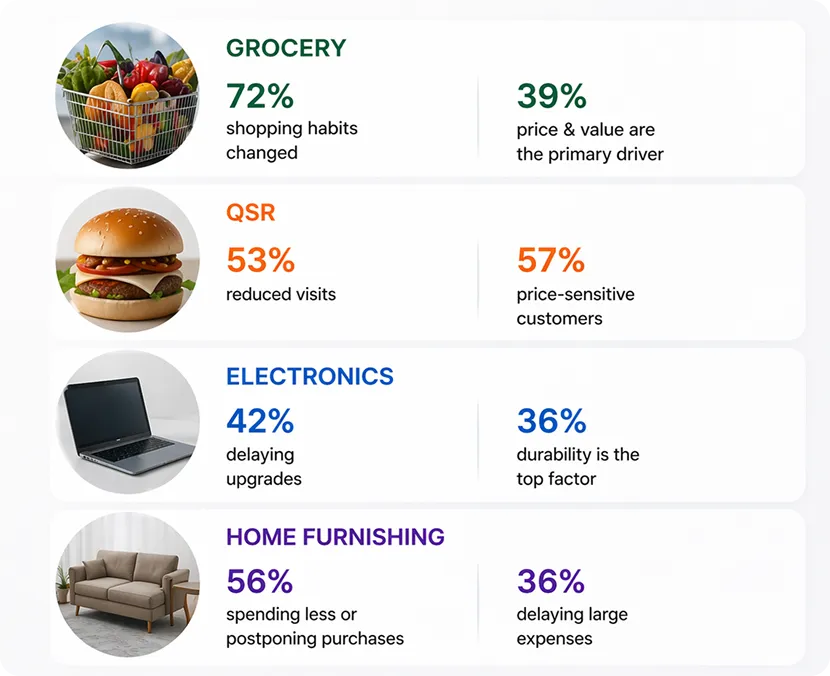 GROCERY

72%
shopping habits changed

39%
price & value are the primary driver

QSR

53%
reduced visits

57%
price-sensitive customers

ELECTRONICS

42%
delaying upgrades

36%
durability is the top factor

HOME FURNISHING

56%
spending less or postponing purchases

36%
delaying large expenses